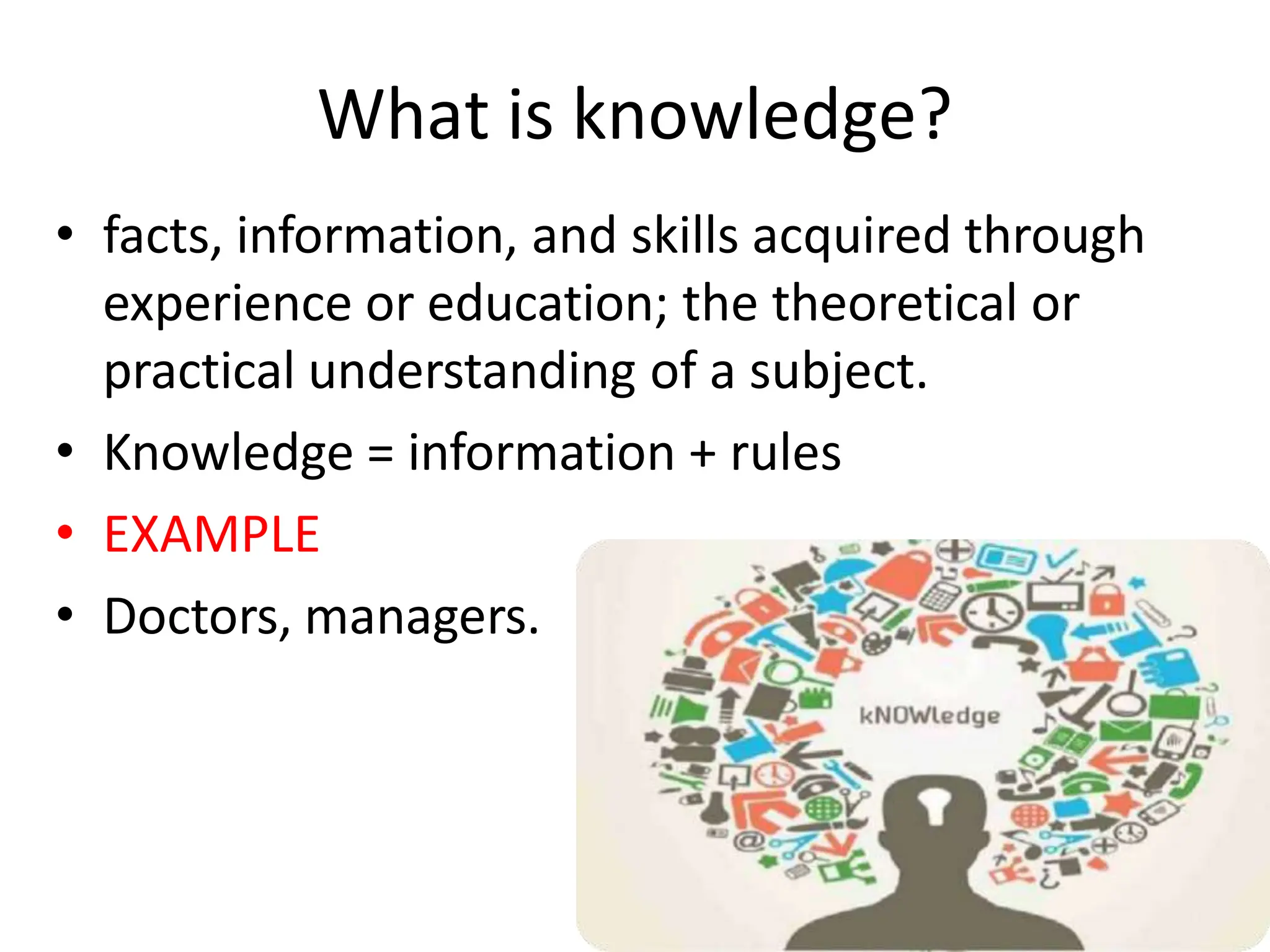 What is knowledge?

• facts, information, and skills acquired through experience or education; the theoretical or practical understanding of a subject.
• Knowledge = information + rules
• EXAMPLE
• Doctors, managers.

kNOWledge